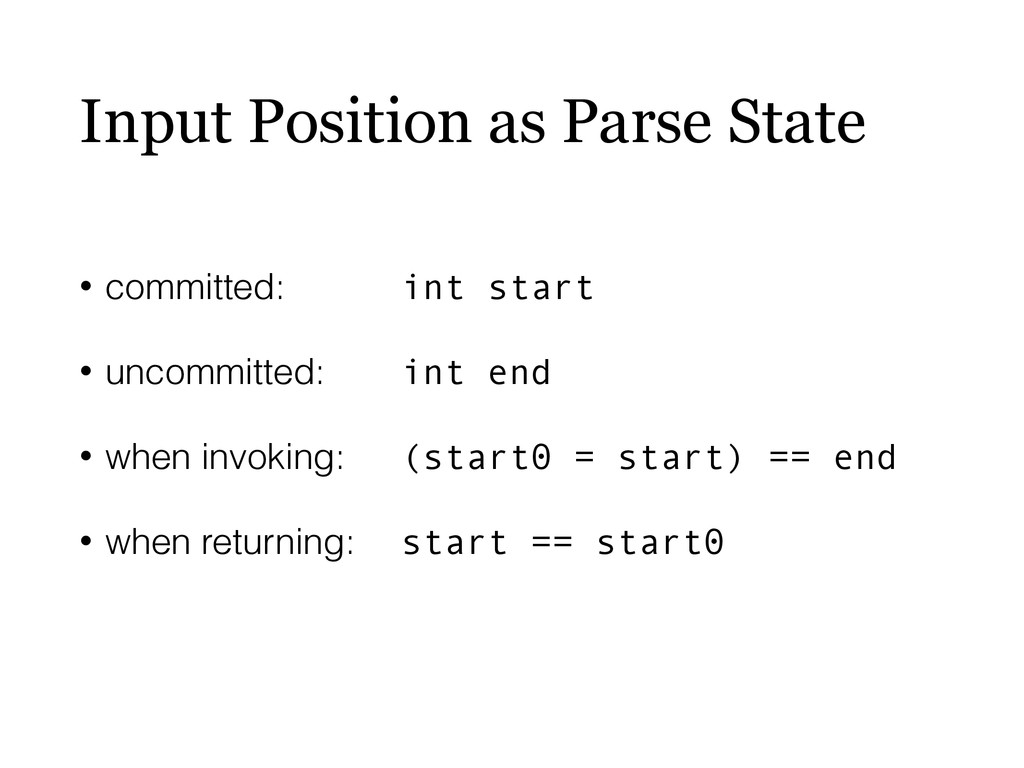 Input Position as Parse State

• committed: int start

• uncommitted: int end

• when invoking: (start0 = start) == end

• when returning: start == start0